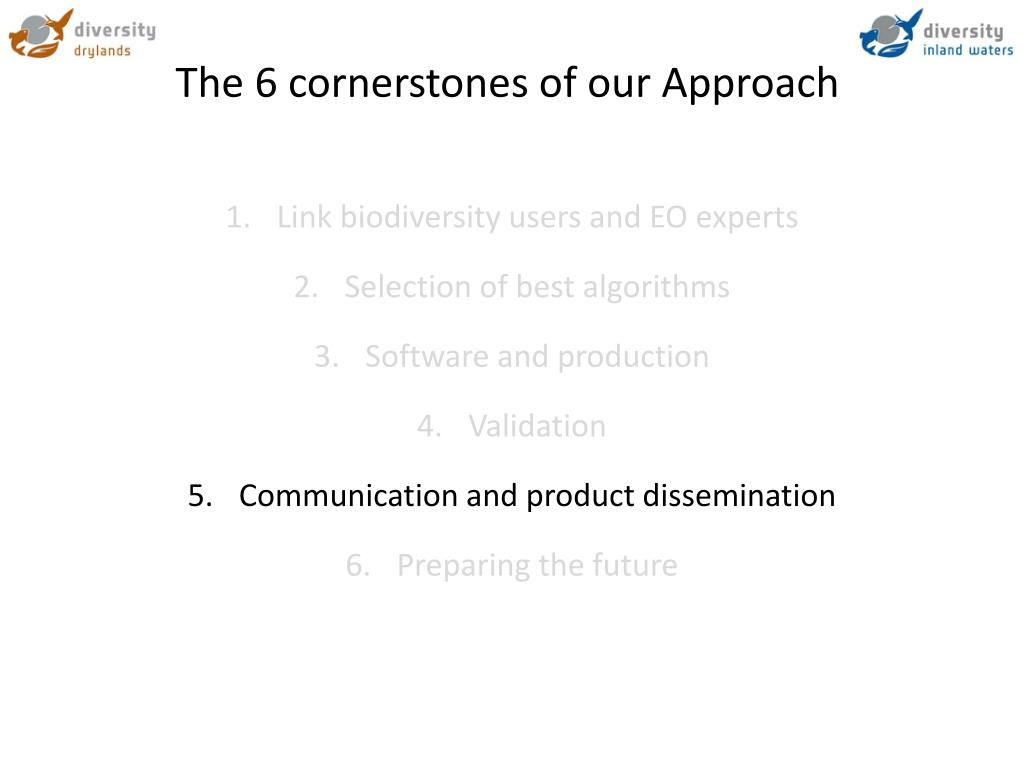 diversity
drylands

diversity
inland waters

The 6 cornerstones of our Approach

1. Link biodiversity users and EO experts
2. Selection of best algorithms
3. Software and production
4. Validation
5. Communication and product dissemination
6. Preparing the future